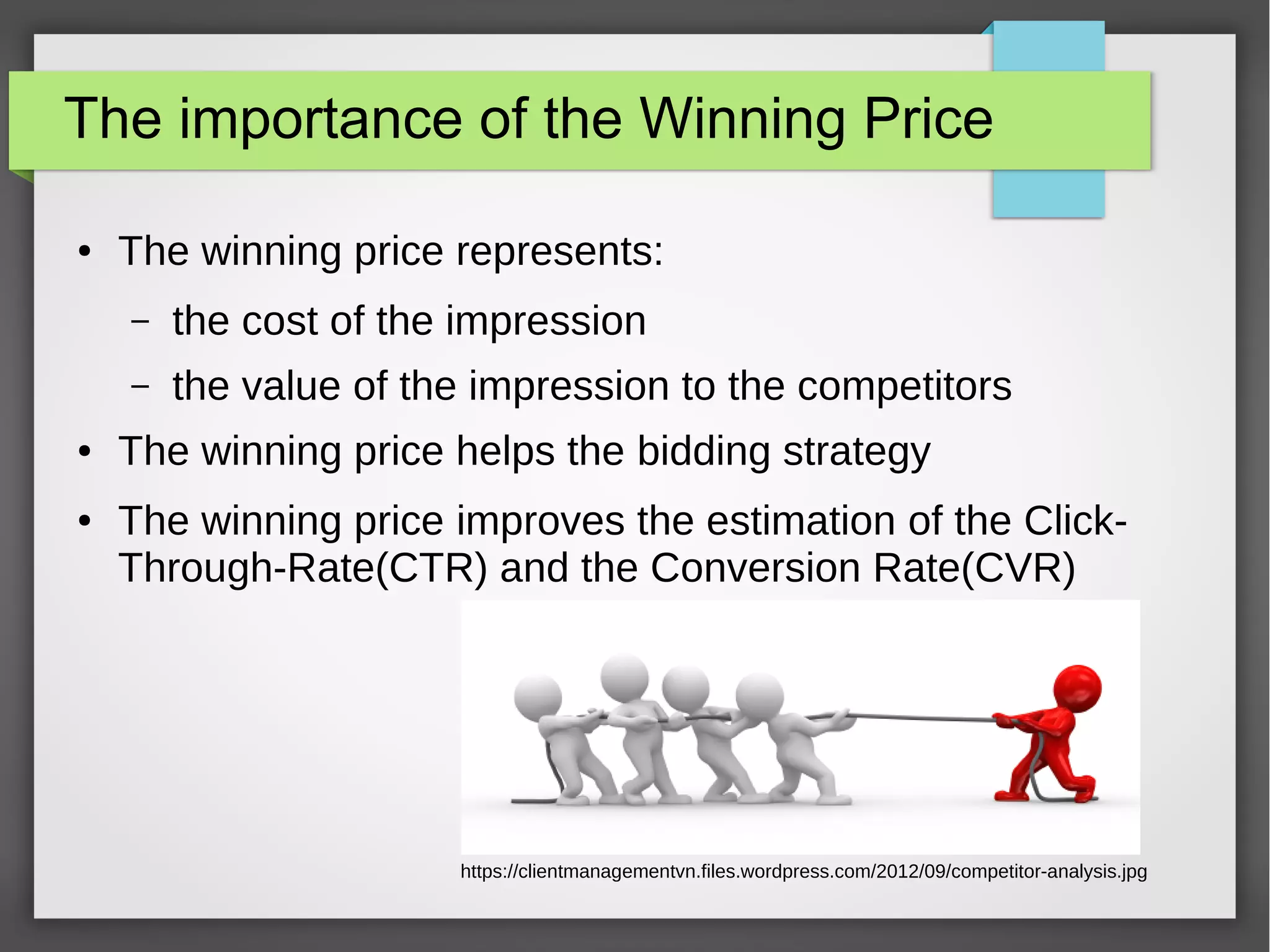 The importance of the Winning Price

• The winning price represents:
  – the cost of the impression
  – the value of the impression to the competitors
• The winning price helps the bidding strategy
• The winning price improves the estimation of the Click-Through-Rate(CTR) and the Conversion Rate(CVR)

https://clientmanagementvn.files.wordpress.com/2012/09/competitor-analysis.jpg